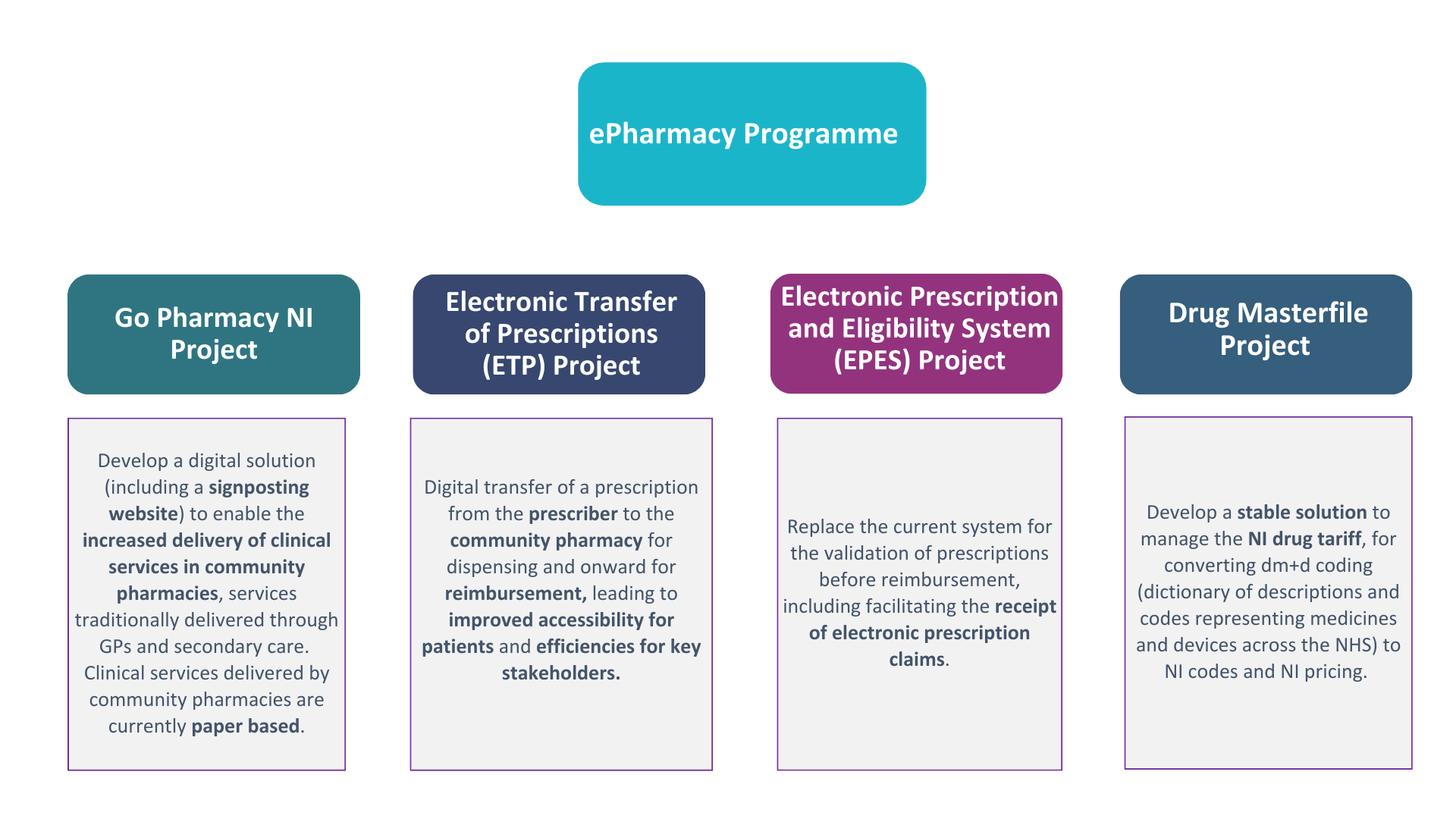 ePharmacy Programme

Go Pharmacy NI Project

Develop a digital solution (including a signposting website) to enable the increased delivery of clinical services in community pharmacies, services traditionally delivered through GPs and secondary care. Clinical services delivered by community pharmacies are currently paper based.

Electronic Transfer of Prescriptions (ETP) Project

Digital transfer of a prescription from the prescriber to the community pharmacy for dispensing and onward for reimbursement, leading to improved accessibility for patients and efficiencies for key stakeholders.

Electronic Prescription and Eligibility System (EPES) Project

Replace the current system for the validation of prescriptions before reimbursement, including facilitating the receipt of electronic prescription claims.

Drug Masterfile Project

Develop a stable solution to manage the NI drug tariff, for converting dm+d coding (dictionary of descriptions and codes representing medicines and devices across the NHS) to NI codes and NI pricing.